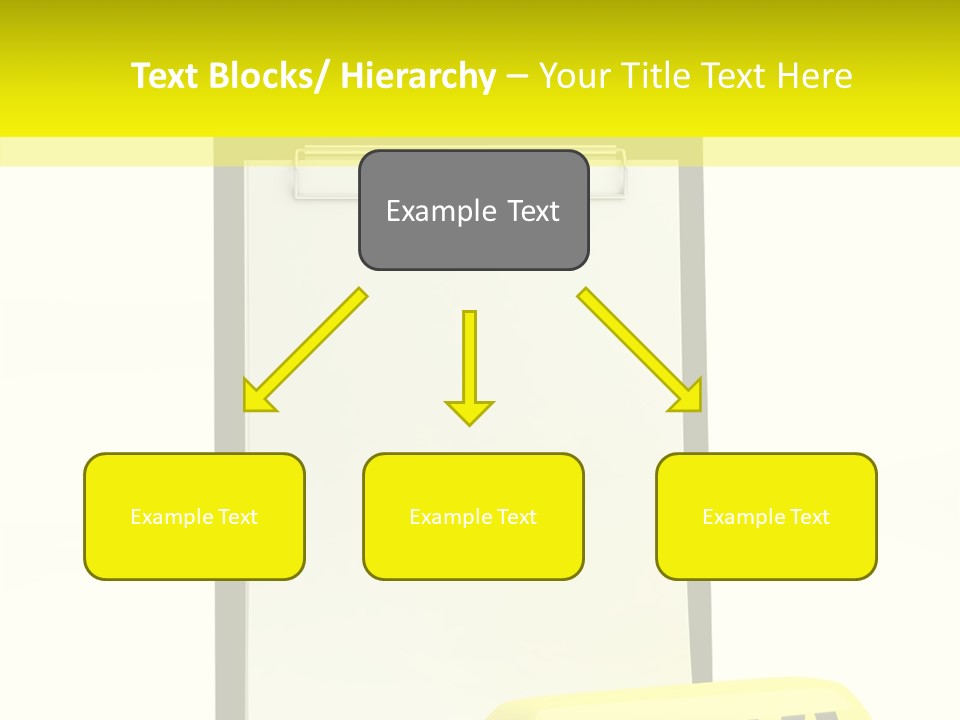 Text Blocks/ Hierarchy – Your Title Text Here

Example Text

Example Text

Example Text

Example Text